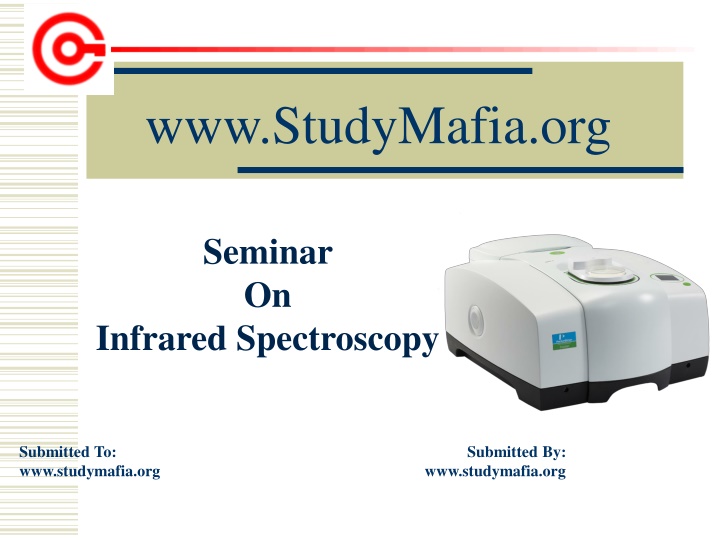 www.StudyMafia.org

Seminar
On
Infrared Spectroscopy

Submitted To:
www.studymafia.org

Submitted By:
www.studymafia.org